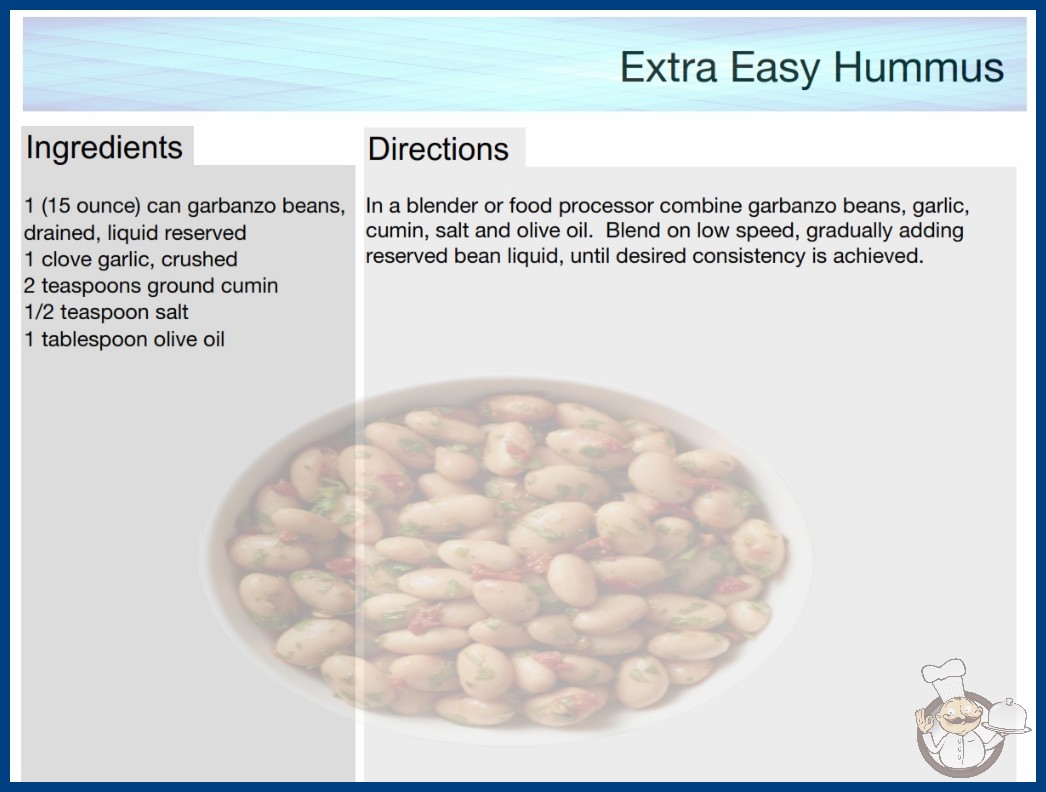 Extra Easy Hummus

Ingredients

1 (15 ounce) can garbanzo beans, drained, liquid reserved
1 clove garlic, crushed
2 teaspoons ground cumin
1/2 teaspoon salt
1 tablespoon olive oil

Directions

In a blender or food processor combine garbanzo beans, garlic, cumin, salt and olive oil. Blend on low speed, gradually adding reserved bean liquid, until desired consistency is achieved.